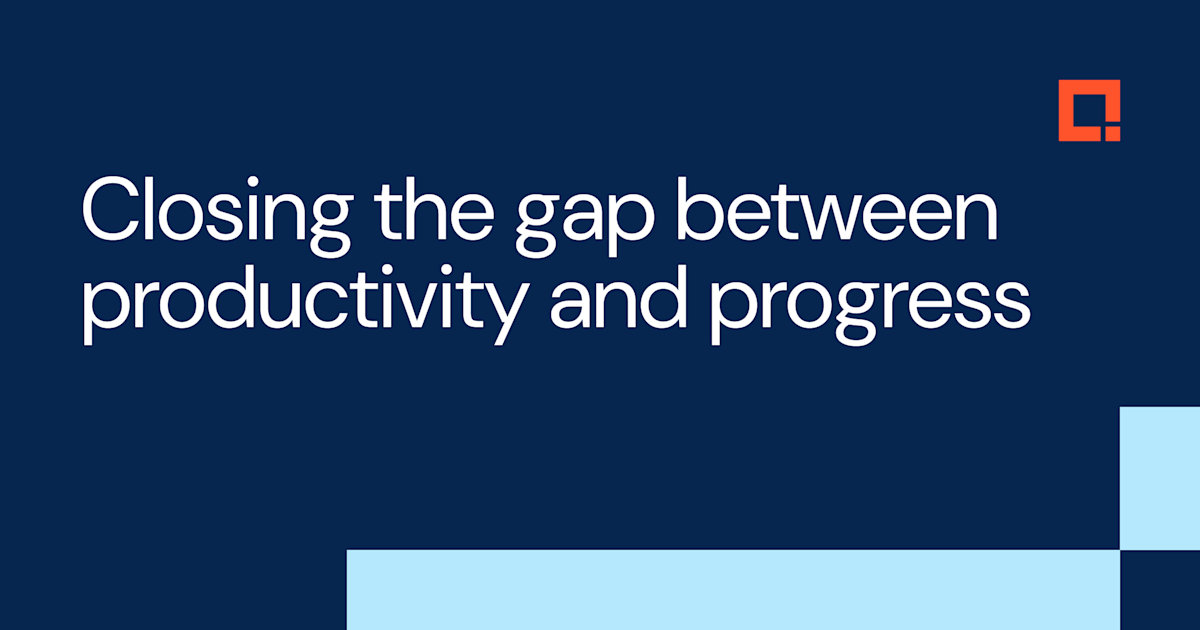 Closing the gap between productivity and progress